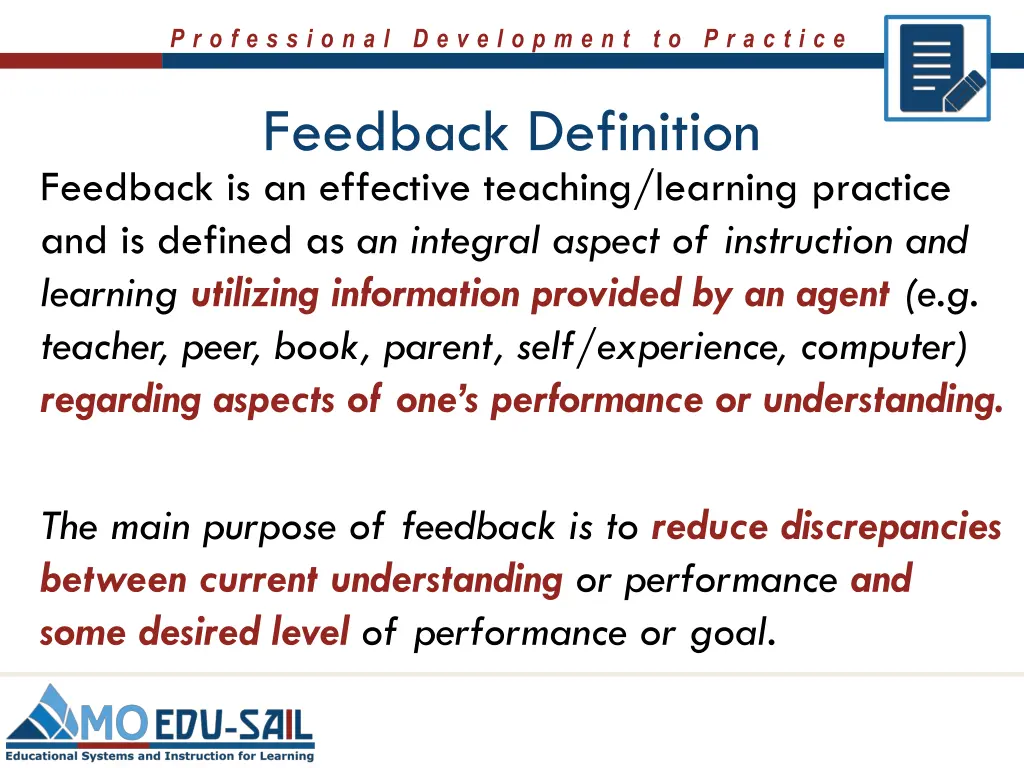 Professional Development to Practice

Feedback Definition

Feedback is an effective teaching/learning practice and is defined as an integral aspect of instruction and learning utilizing information provided by an agent (e.g. teacher, peer, book, parent, self/experience, computer) regarding aspects of one's performance or understanding.

The main purpose of feedback is to reduce discrepancies between current understanding or performance and some desired level of performance or goal.

MO EDU-SAIL
Educational Systems and Instruction for Learning